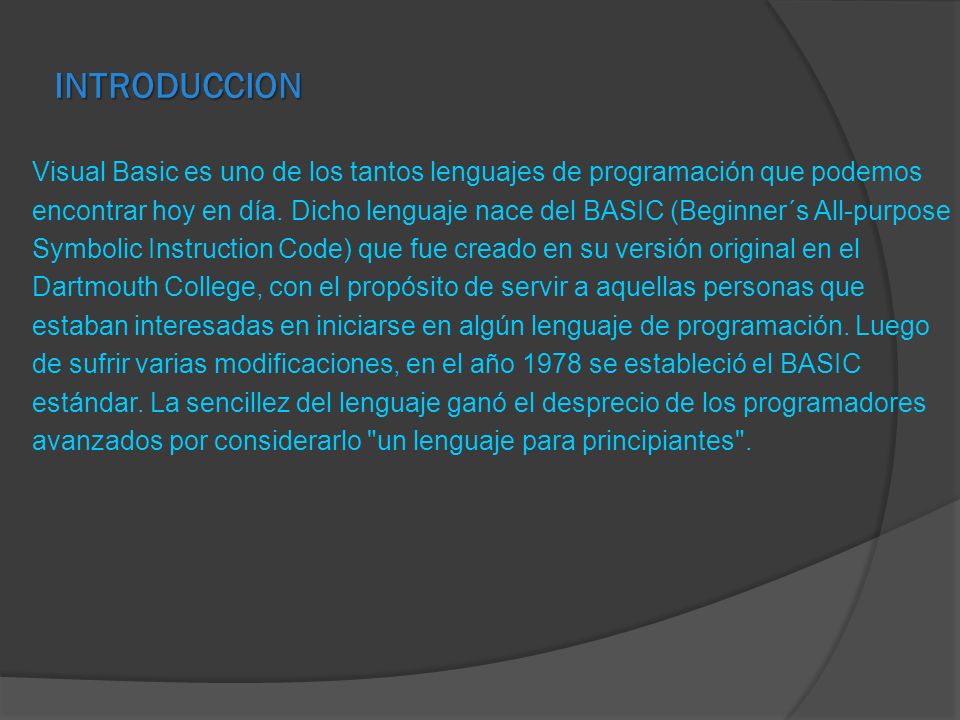 INTRODUCCION

Visual Basic es uno de los tantos lenguajes de programación que podemos encontrar hoy en día. Dicho lenguaje nace del BASIC (Beginner´s All-purpose Symbolic Instruction Code) que fue creado en su versión original en el Dartmouth College, con el propósito de servir a aquellas personas que estaban interesadas en iniciarse en algún lenguaje de programación. Luego de sufrir varias modificaciones, en el año 1978 se estableció el BASIC estándar. La sencillez del lenguaje ganó el desprecio de los programadores avanzados por considerarlo "un lenguaje para principiantes".